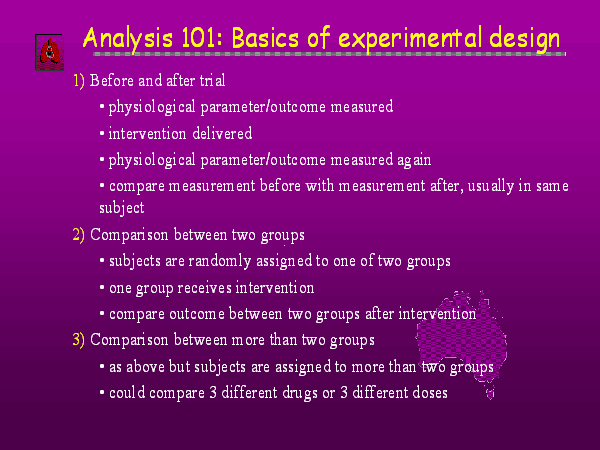 Analysis 101: Basics of experimental design

1) Before and after trial

• physiological parameter/outcome measured

• intervention delivered

• physiological parameter/outcome measured again

• compare measurement before with measurement after, usually in same subject

2) Comparison between two groups

• subjects are randomly assigned to one of two groups

• one group receives intervention

• compare outcome between two groups after intervention

3) Comparison between more than two groups

• as above but subjects are assigned to more than two groups

• could compare 3 different drugs or 3 different doses